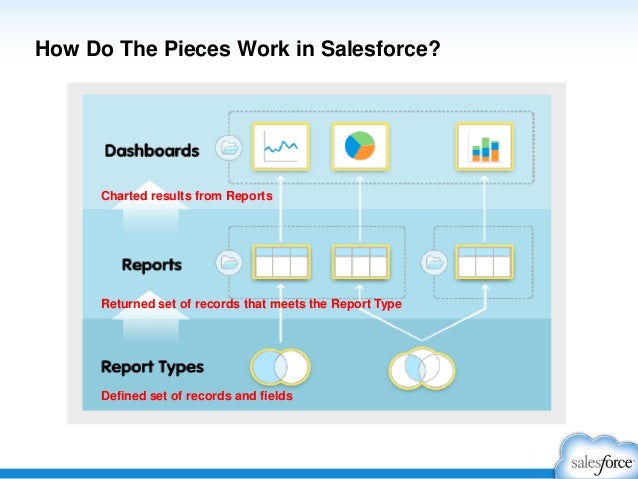 How Do The Pieces Work in Salesforce?

Dashboards

Charted results from Reports

Reports

Returned set of records that meets the Report Type

Report Types

Defined set of records and fields

salesforce